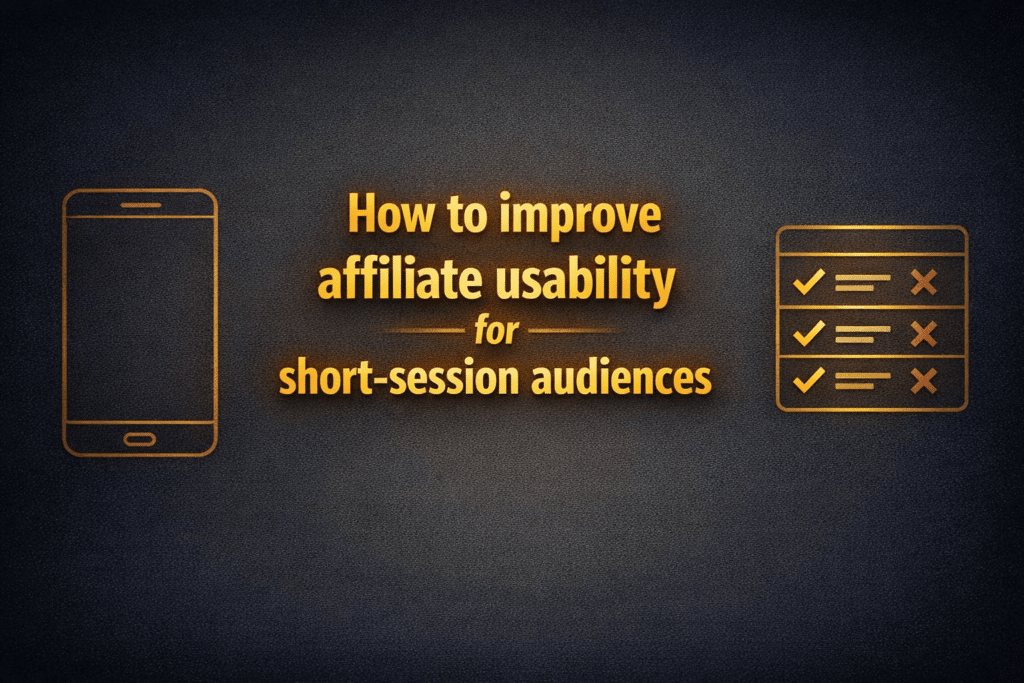 How to improve affiliate usability
for
short-session audiences